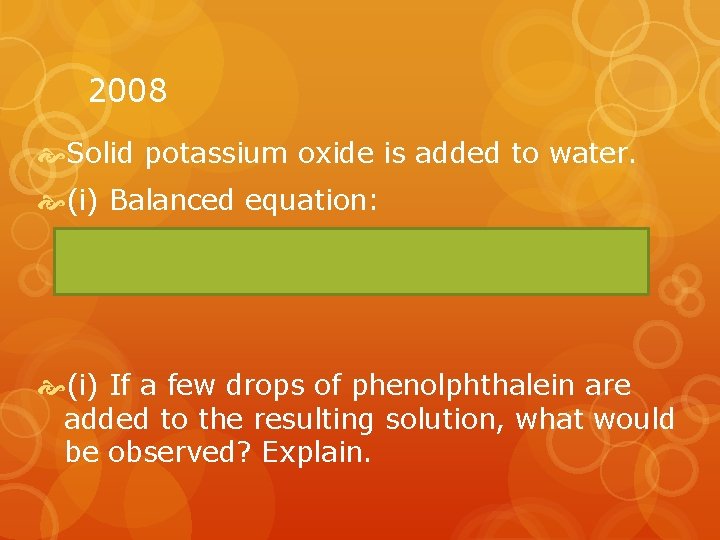 2008

Solid potassium oxide is added to water.

(i) Balanced equation:

(i) If a few drops of phenolphthalein are added to the resulting solution, what would be observed? Explain.